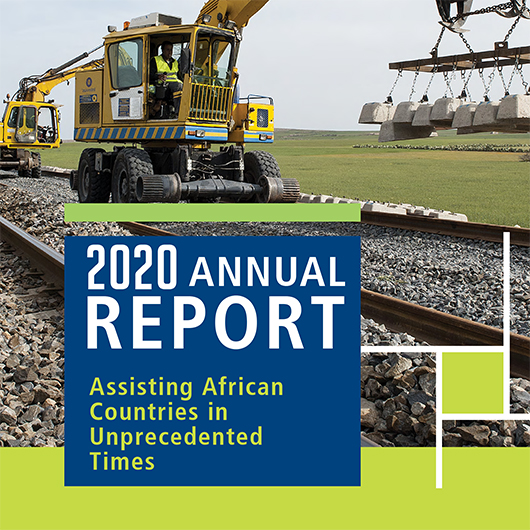 2020 ANNUAL REPORT

Assisting African Countries in Unprecedented Times